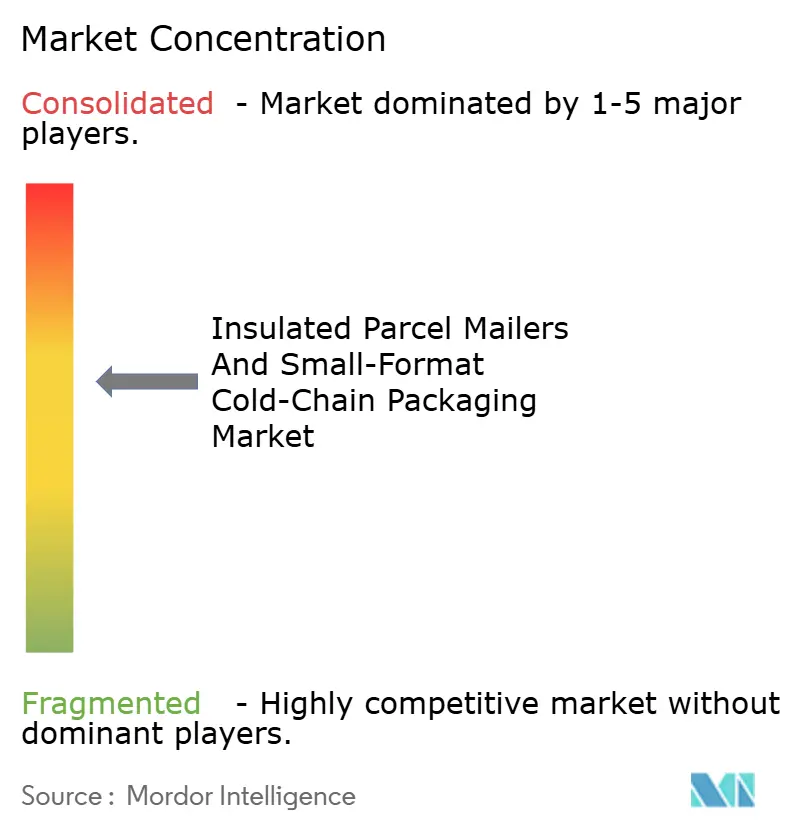 Market Concentration

Consolidated - Market dominated by 1-5 major players.

Insulated Parcel Mailers And Small-Format Cold-Chain Packaging Market

Fragmented - Highly competitive market without dominant players.

Source : Mordor Intelligence